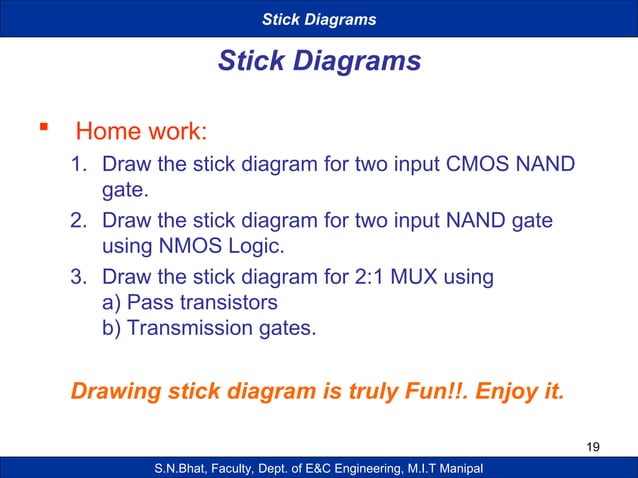 Stick Diagrams

Stick Diagrams

▪ Home work:

1. Draw the stick diagram for two input CMOS NAND gate.
2. Draw the stick diagram for two input NAND gate using NMOS Logic.
3. Draw the stick diagram for 2:1 MUX using
a) Pass transistors
b) Transmission gates.

Drawing stick diagram is truly Fun!!. Enjoy it.

19

S.N.Bhat, Faculty, Dept. of E&C Engineering, M.I.T Manipal